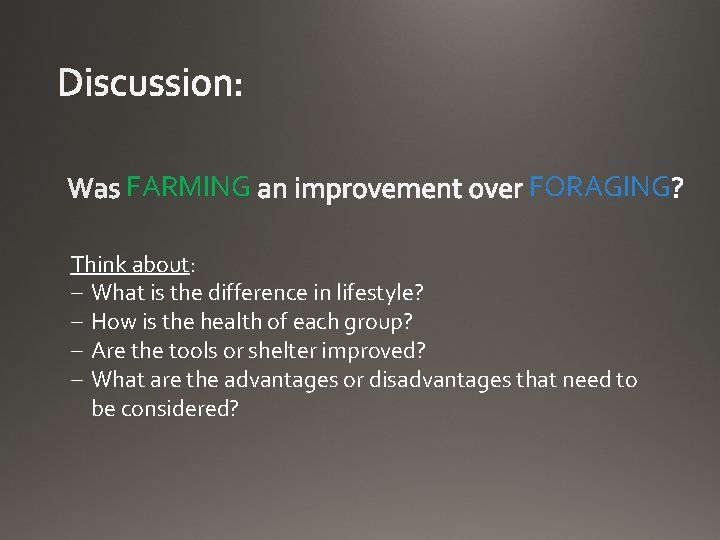 Discussion:

Was FARMING an improvement over FORAGING?

Think about:
– What is the difference in lifestyle?
– How is the health of each group?
– Are the tools or shelter improved?
– What are the advantages or disadvantages that need to be considered?